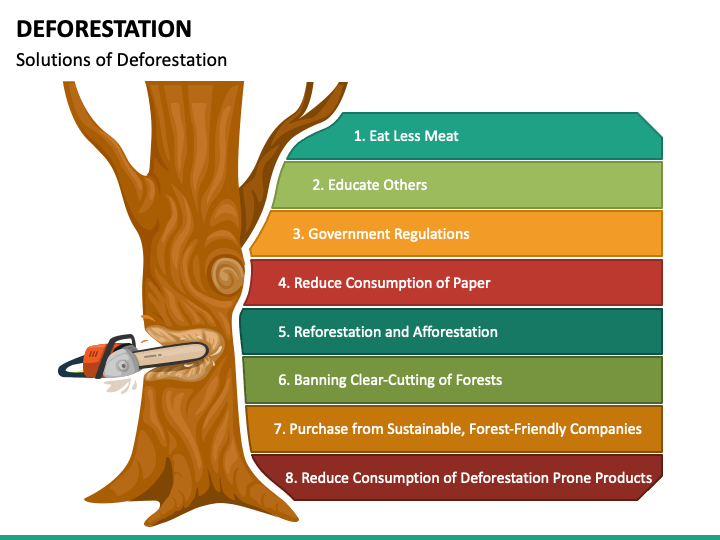 DEFORESTATION

Solutions of Deforestation

1. Eat Less Meat

2. Educate Others

3. Government Regulations

4. Reduce Consumption of Paper

5. Reforestation and Afforestation

6. Banning Clear-Cutting of Forests

7. Purchase from Sustainable, Forest-Friendly Companies

8. Reduce Consumption of Deforestation Prone Products